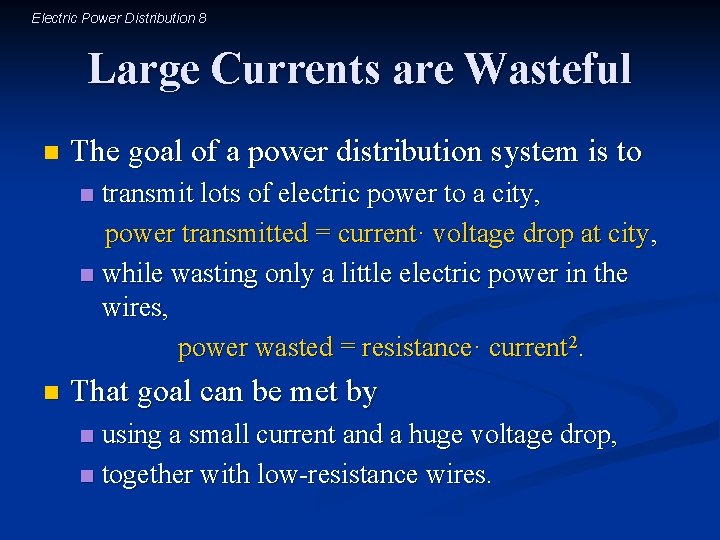 Electric Power Distribution 8

Large Currents are Wasteful

The goal of a power distribution system is to

transmit lots of electric power to a city,

power transmitted = current· voltage drop at city,

while wasting only a little electric power in the wires,

power wasted = resistance· current$^2$.

That goal can be met by

using a small current and a huge voltage drop,

together with low-resistance wires.